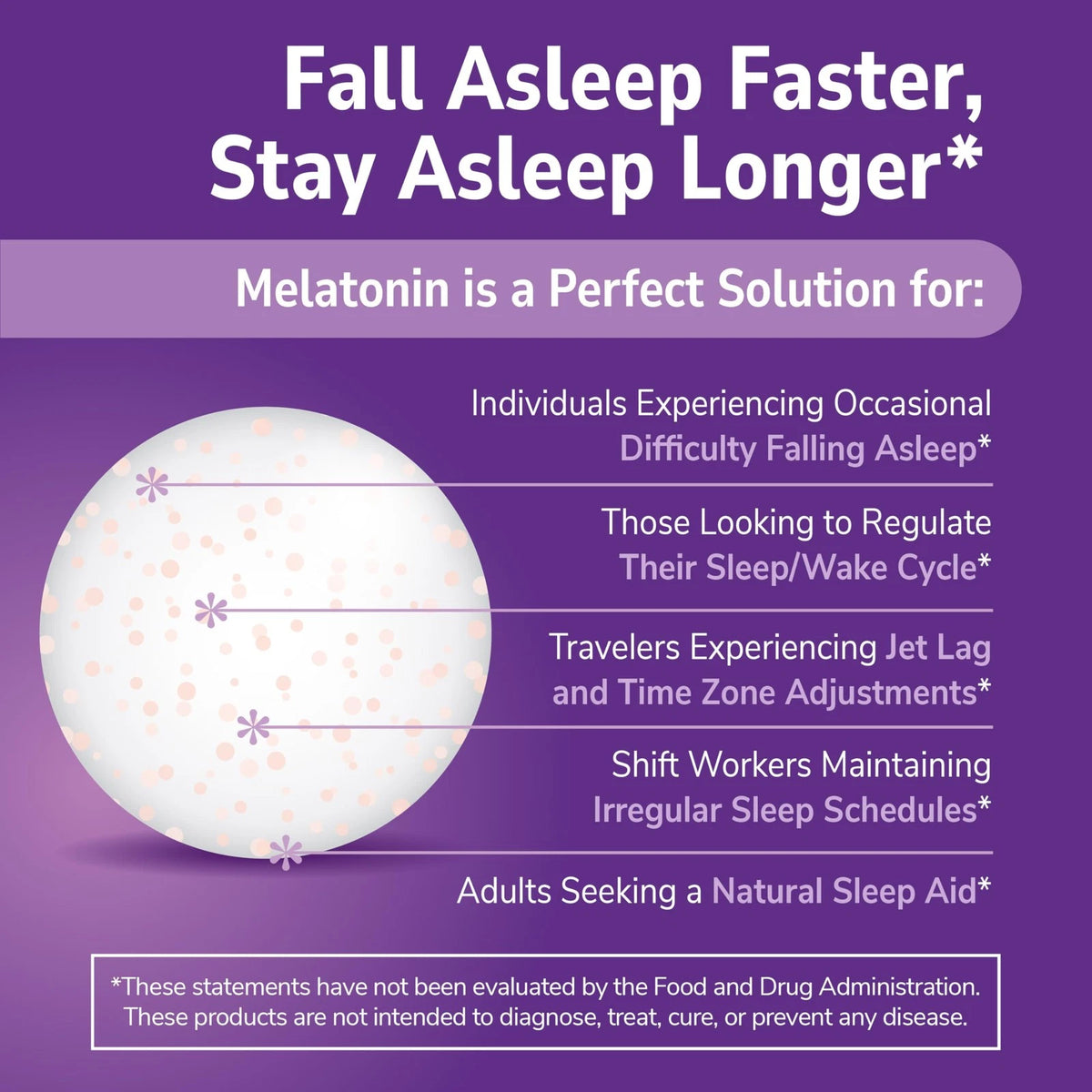 Fall Asleep Faster,
Stay Asleep Longer*

Melatonin is a Perfect Solution for:

Individuals Experiencing Occasional Difficulty Falling Asleep*

Those Looking to Regulate Their Sleep/Wake Cycle*

Travelers Experiencing Jet Lag and Time Zone Adjustments*

Shift Workers Maintaining Irregular Sleep Schedules*

Adults Seeking a Natural Sleep Aid*

*These statements have not been evaluated by the Food and Drug Administration. These products are not intended to diagnose, treat, cure, or prevent any disease.